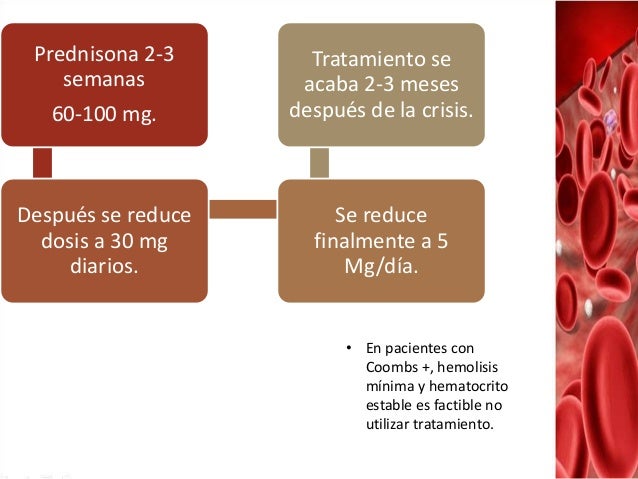 Prednisona 2-3 semanas

60-100 mg.

Después se reduce dosis a 30 mg diarios.

Se reduce finalmente a 5 Mg/día.

Tratamiento se acaba 2-3 meses después de la crisis.

• En pacientes con Coombs +, hemolisis mínima y hematocrito estable es factible no utilizar tratamiento.